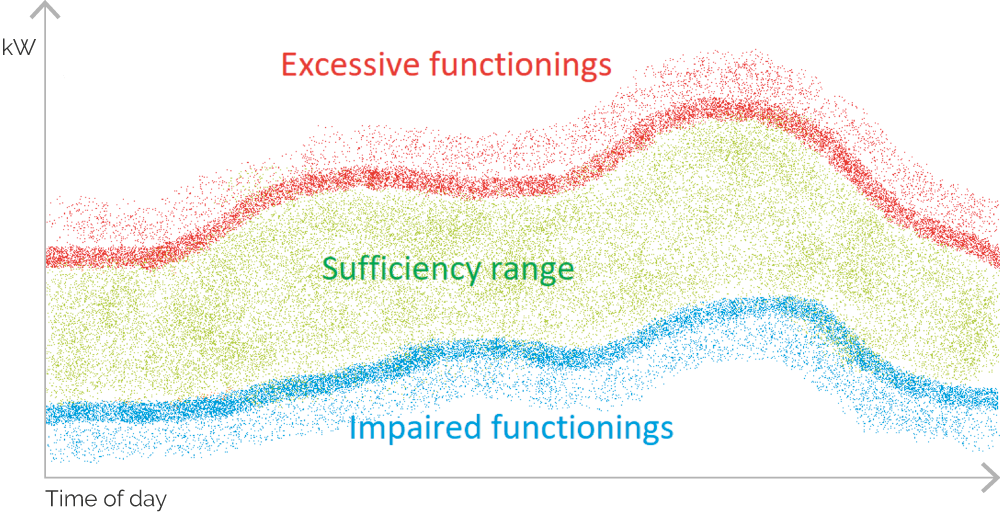 kW

Excessive functionings

Sufficiency range

Impaired functionings

Time of day